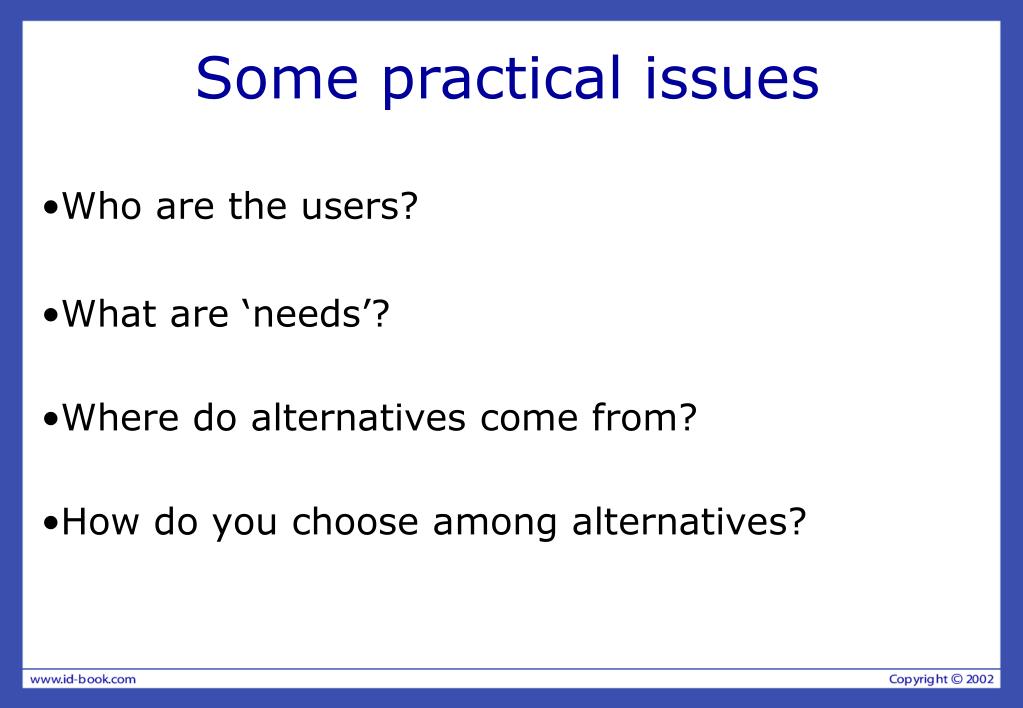 Some practical issues

•Who are the users?

•What are ‘needs’?

•Where do alternatives come from?

•How do you choose among alternatives?

www.id-book.com

Copyright © 2002